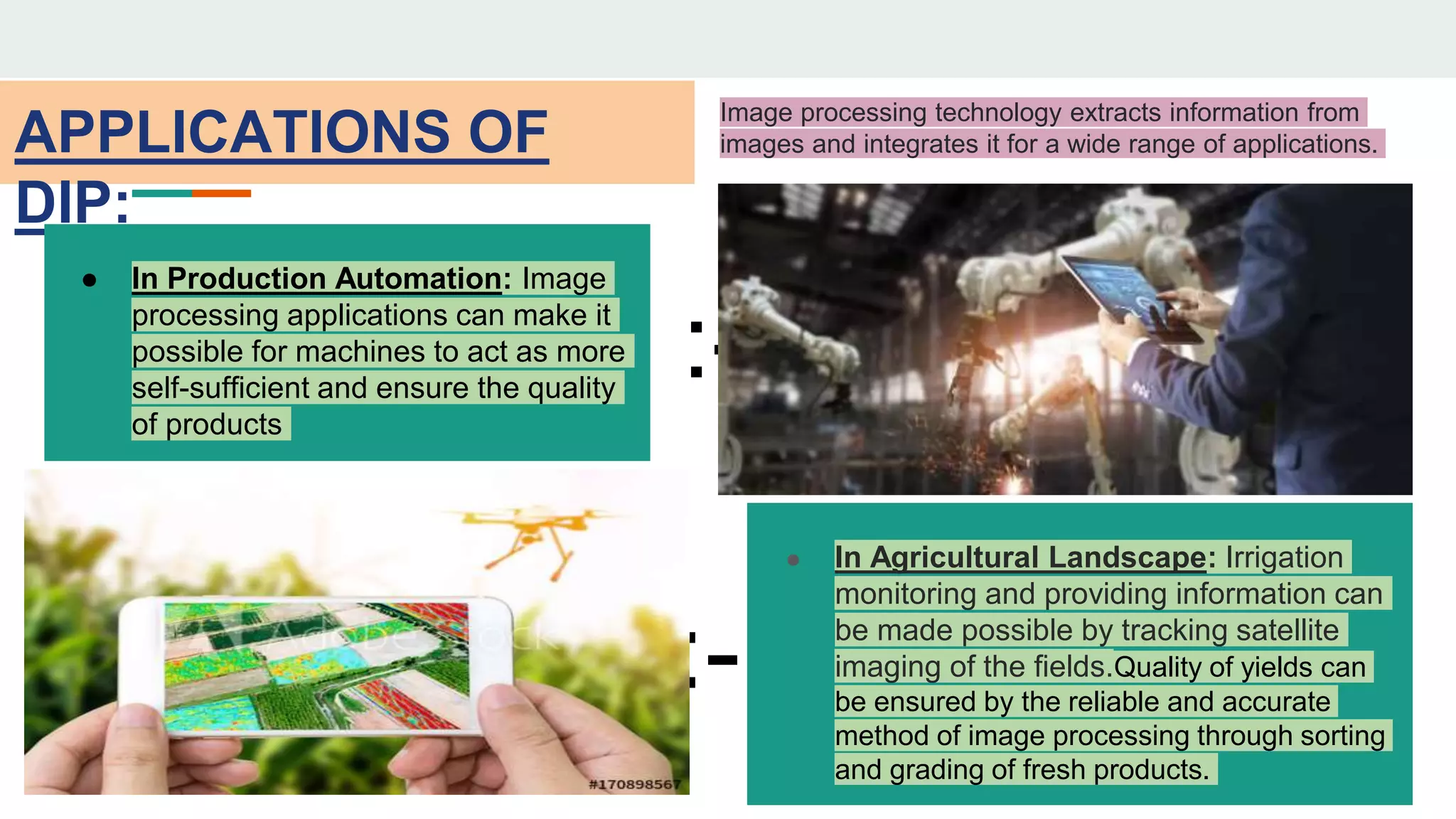 APPLICATIONS OF DIP:

Image processing technology extracts information from images and integrates it for a wide range of applications.

● In Production Automation: Image processing applications can make it possible for machines to act as more self-sufficient and ensure the quality of products

Adobe Stock
#170898567

● In Agricultural Landscape: Irrigation monitoring and providing information can be made possible by tracking satellite imaging of the fields.Quality of yields can be ensured by the reliable and accurate method of image processing through sorting and grading of fresh products.